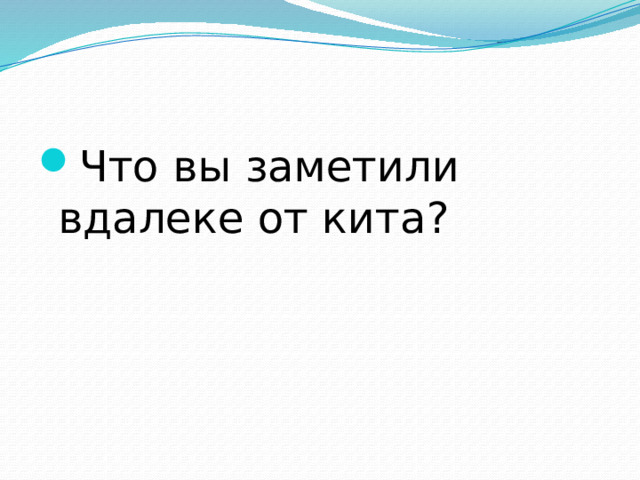 Что вы заметили вдалеке от кита?